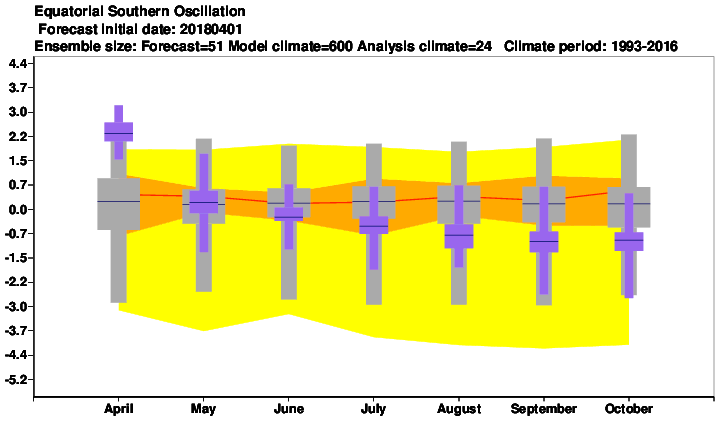 Equatorial Southern Oscillation
Forecast initial date: 20180401
Ensemble size: Forecast=51 Model climate=600 Analysis climate=24 Climate period: 1993-2016

4.4
3.7
3.0
2.2
1.5
0.7
0.0
-0.7
-1.5
-2.2
-3.0
-3.7
-4.4
-5.2

April
May
June
July
August
September
October